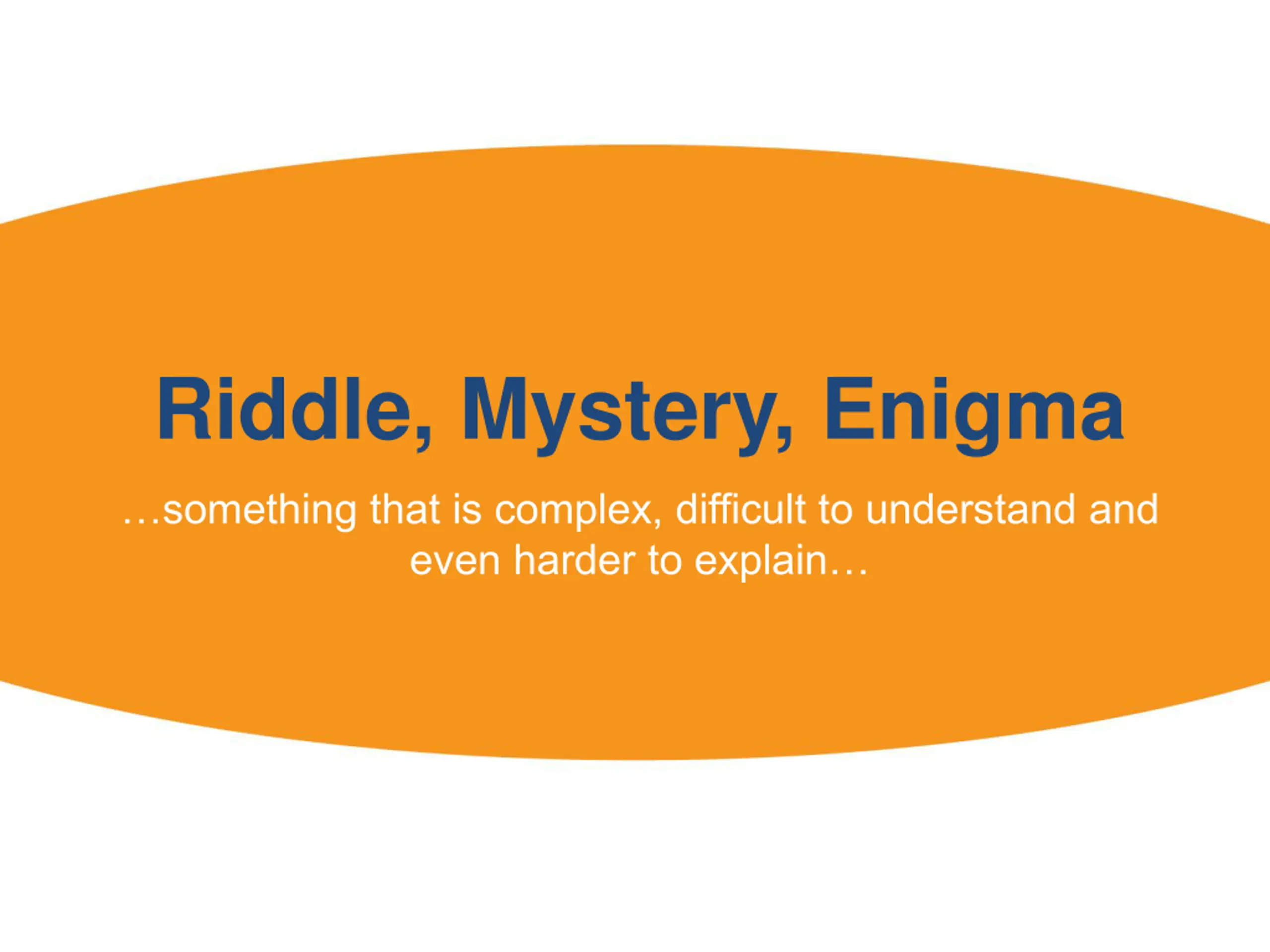 Riddle, Mystery, Enigma

…something that is complex, difficult to understand and even harder to explain…